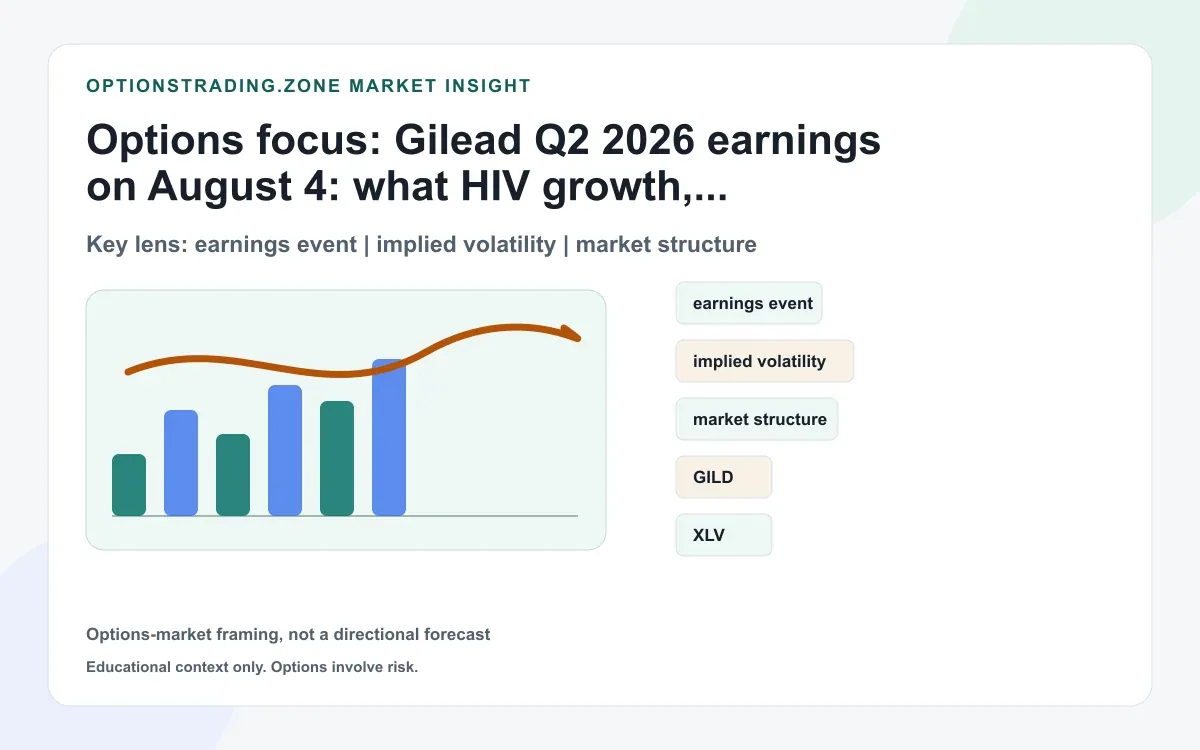 OPTIONSTRADING.ZONE MARKET INSIGHT

Options focus: Gilead Q2 2026 earnings on August 4: what HIV growth,...

Key lens: earnings event | implied volatility | market structure

earnings event

implied volatility

market structure

GILD

XLV

Options-market framing, not a directional forecast

Educational context only. Options involve risk.